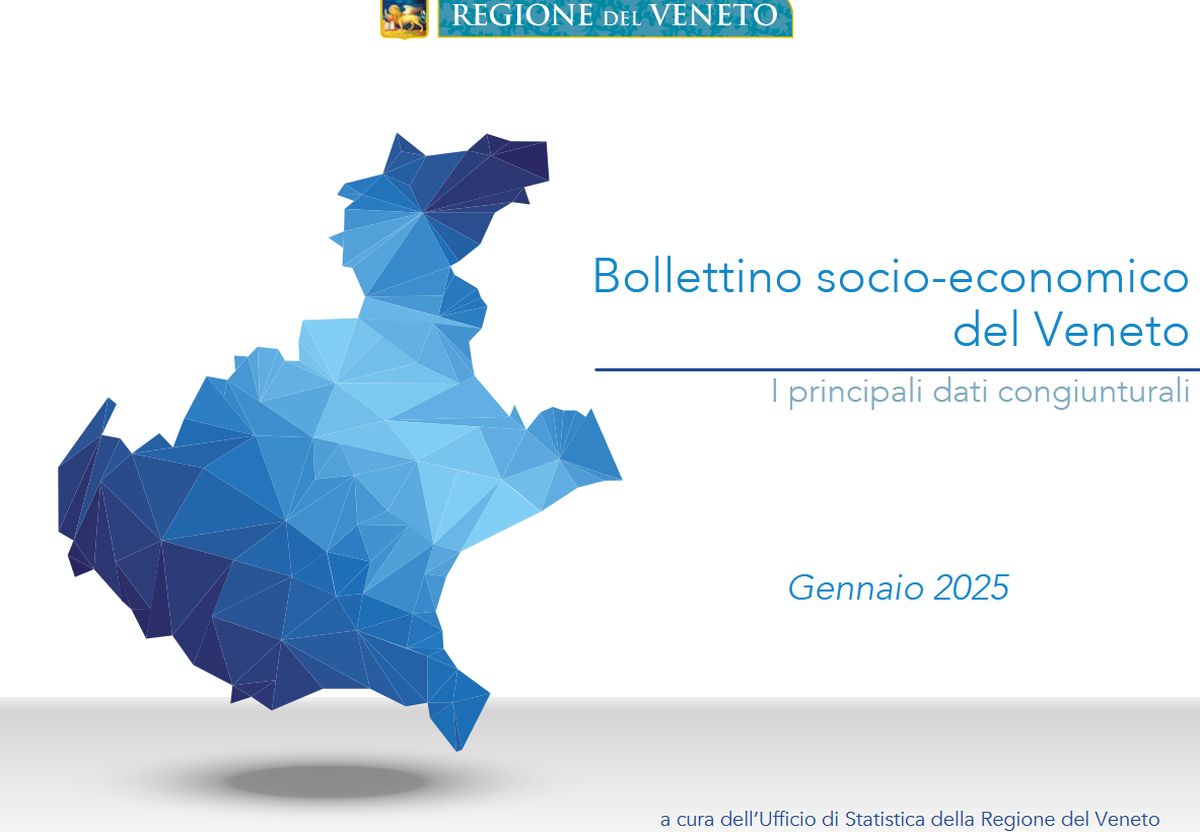 REGIONE DEL VENETO

Bollettino socio-economico del Veneto

I principali dati congiunturali

Gennaio 2025

a cura dell'Ufficio di Statistica della Regione del Veneto